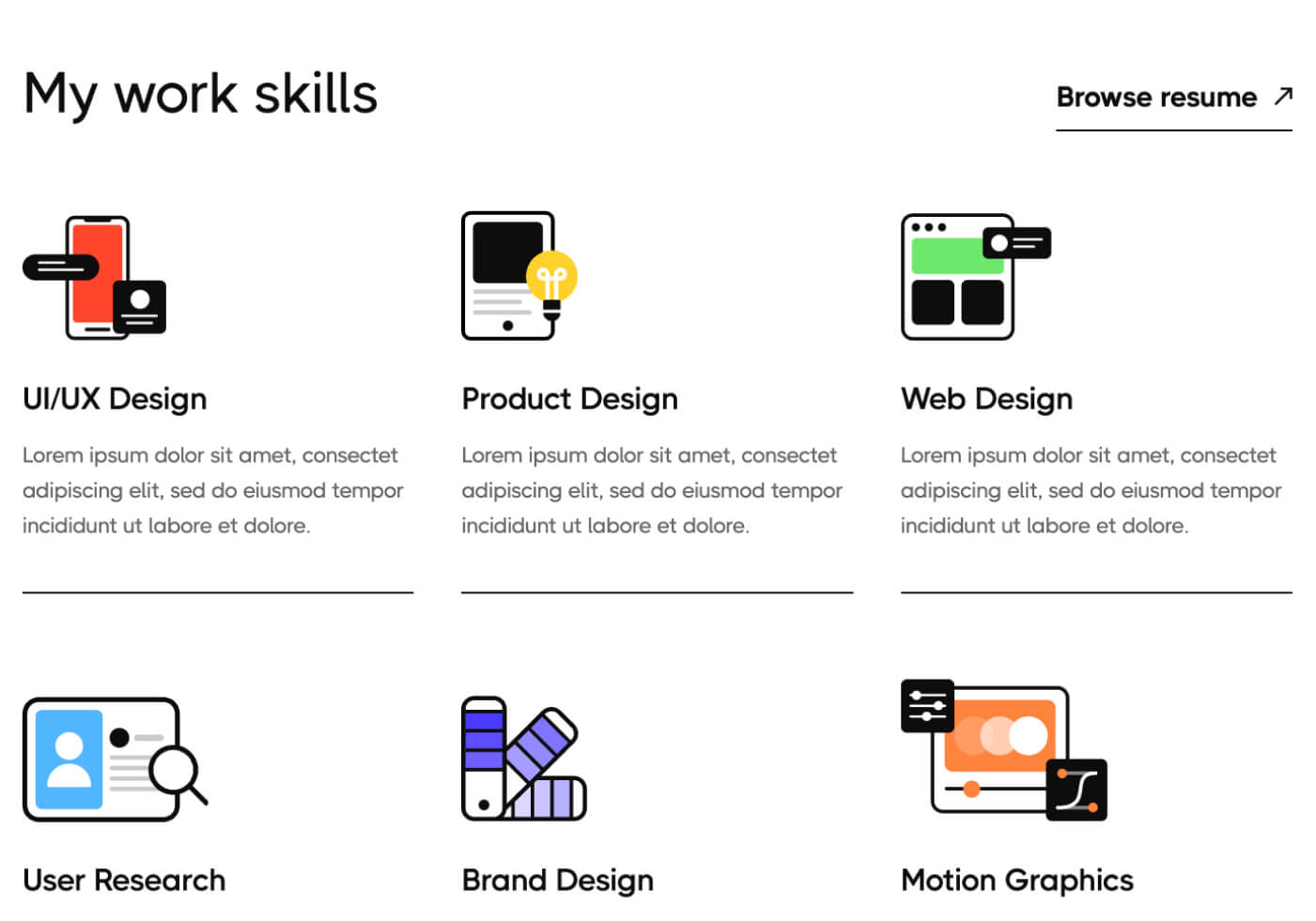 My work skills

Browse resume ↗

UI/UX Design

Lorem ipsum dolor sit amet, consectet adipiscing elit, sed do eiusmod tempor incididunt ut labore et dolore.

Product Design

Lorem ipsum dolor sit amet, consectet adipiscing elit, sed do eiusmod tempor incididunt ut labore et dolore.

Web Design

Lorem ipsum dolor sit amet, consectet adipiscing elit, sed do eiusmod tempor incididunt ut labore et dolore.

User Research

Brand Design

Motion Graphics